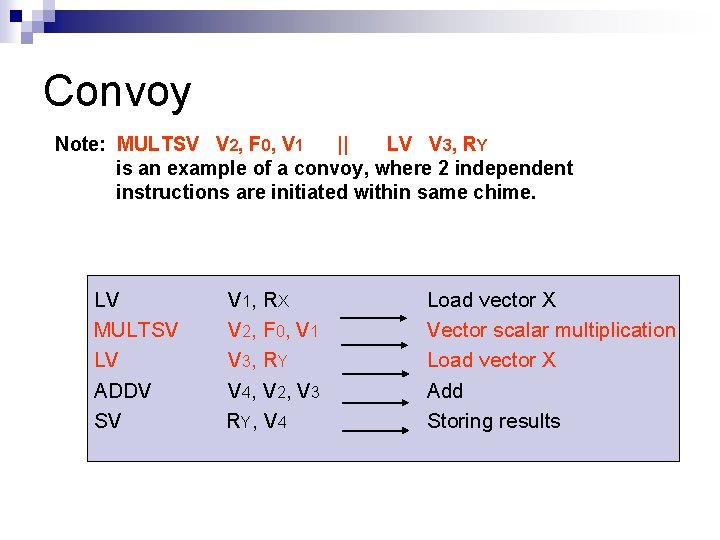 Convoy

Note: MULTSV $V_2, F_0, V_1$ || LV $V_3, R_Y$
is an example of a convoy, where 2 independent instructions are initiated within same chime.

| | | |
|---|---|---|
| LV | $V_1, R_X$ | Load vector X |
| MULTSV | $V_2, F_0, V_1$ | Vector scalar multiplication |
| LV | $V_3, R_Y$ | Load vector X |
| ADDV | $V_4, V_2, V_3$ | Add |
| SV | $R_Y, V_4$ | Storing results |